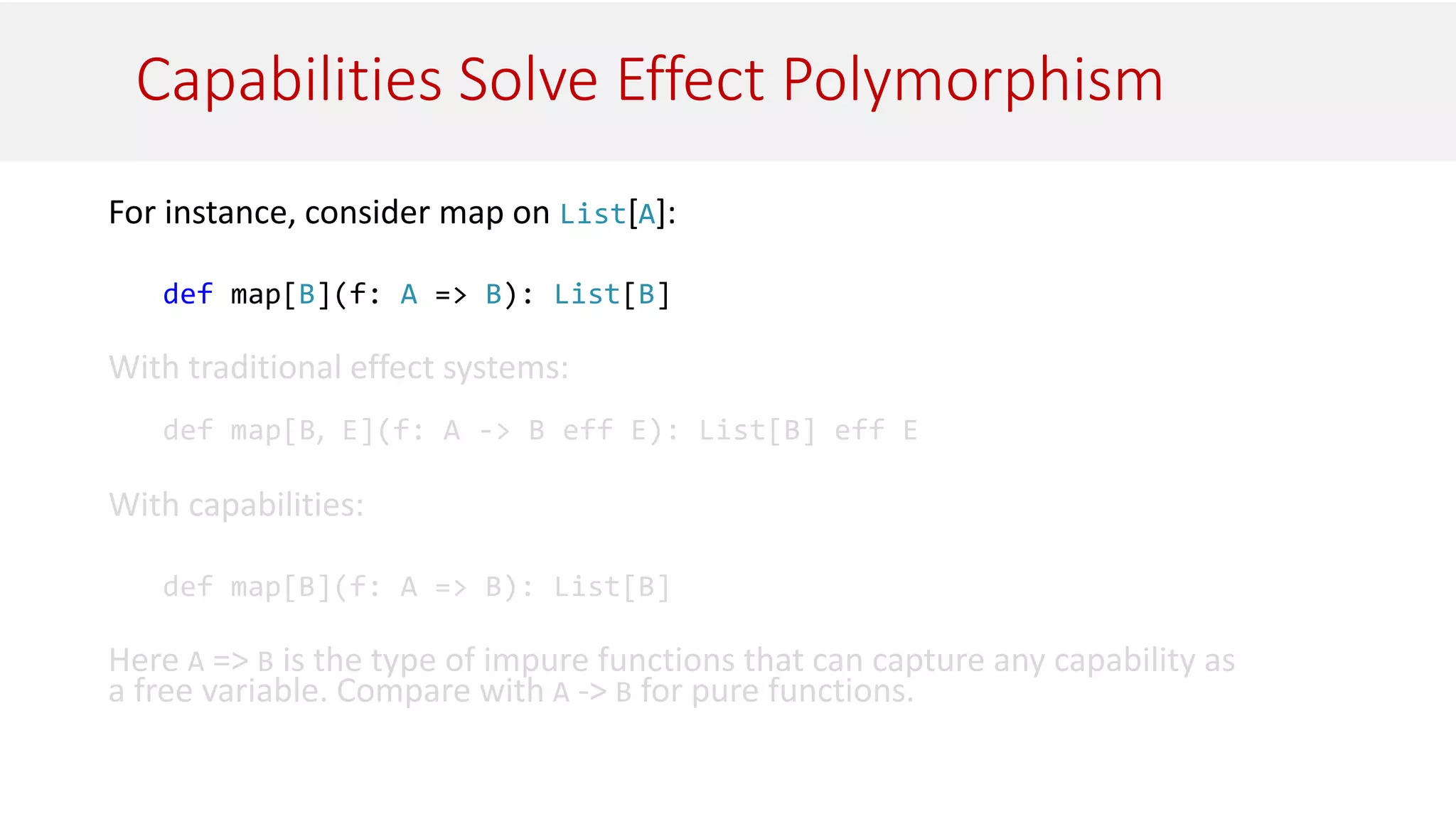 Capabilities Solve Effect Polymorphism

For instance, consider map on List[A]:

def map[B](f: A => B): List[B]

With traditional effect systems:

def map[B, E](f: A -> B eff E): List[B] eff E

With capabilities:

def map[B](f: A => B): List[B]

Here A => B is the type of impure functions that can capture any capability as a free variable. Compare with A -> B for pure functions.